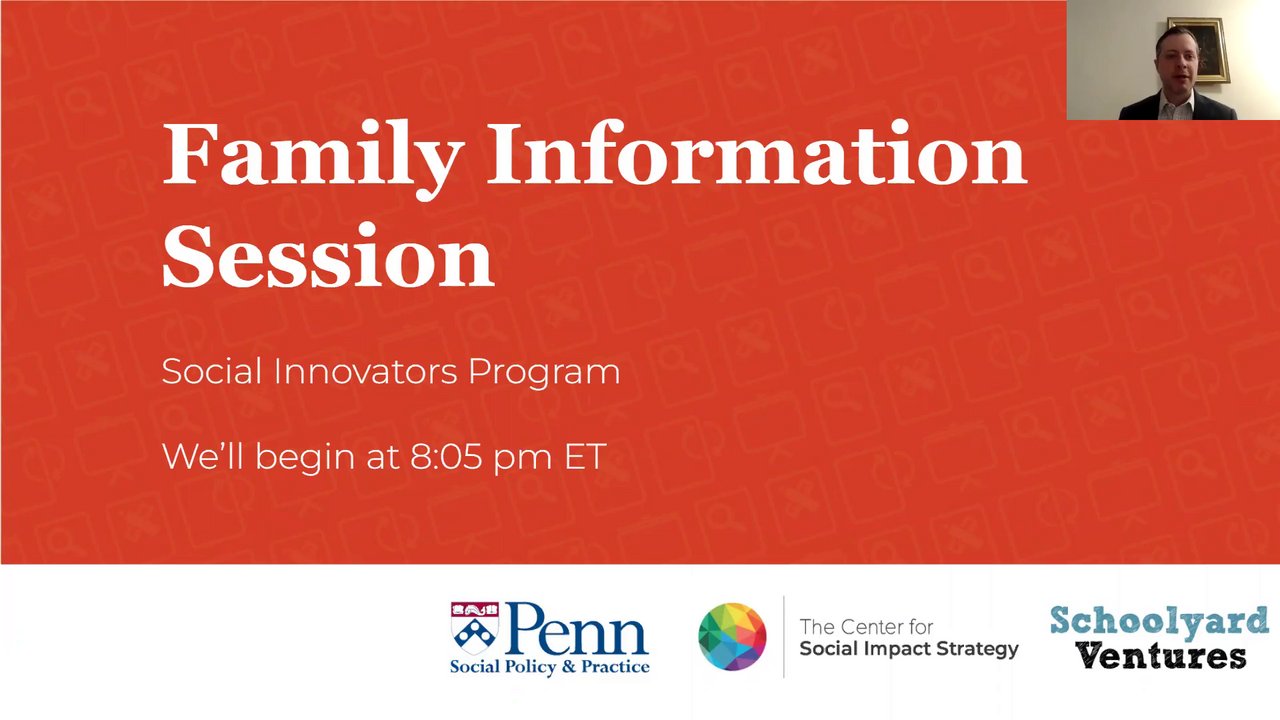 Family Information Session

Social Innovators Program

We'll begin at 8:05 pm ET

Penn
Social Policy & Practice

The Center for
Social Impact Strategy

Schoolyard
Ventures